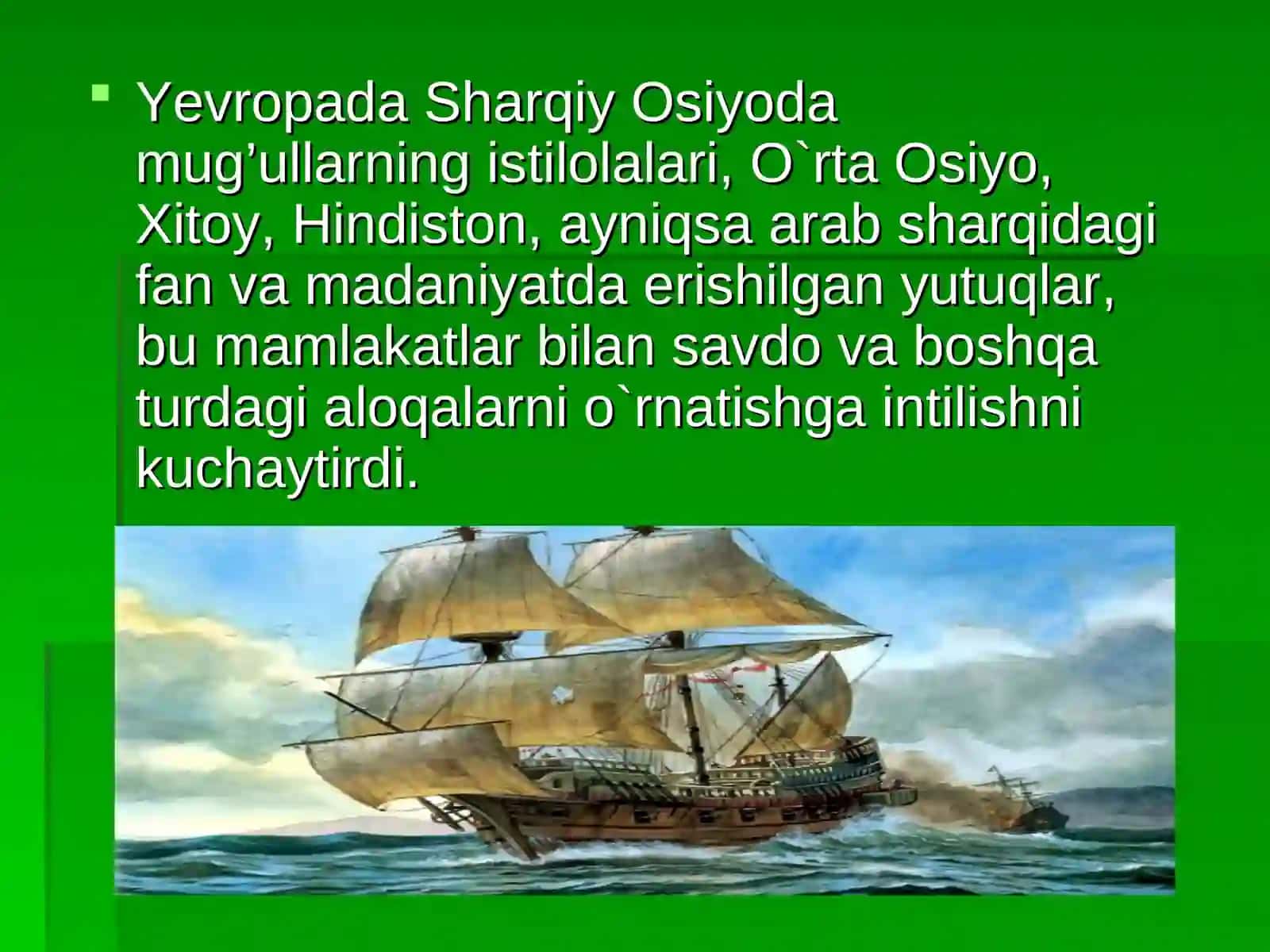 Yevropada Sharqiy Osiyoda mug’ullarning istilolalari, O`rta Osiyo, Xitoy, Hindiston, ayniqsa arab sharqidagi fan va madaniyatda erishilgan yutuqlar, bu mamlakatlar bilan savdo va boshqa turdagi aloqalarni o`rnatishga intilishni kuchaytirdi.